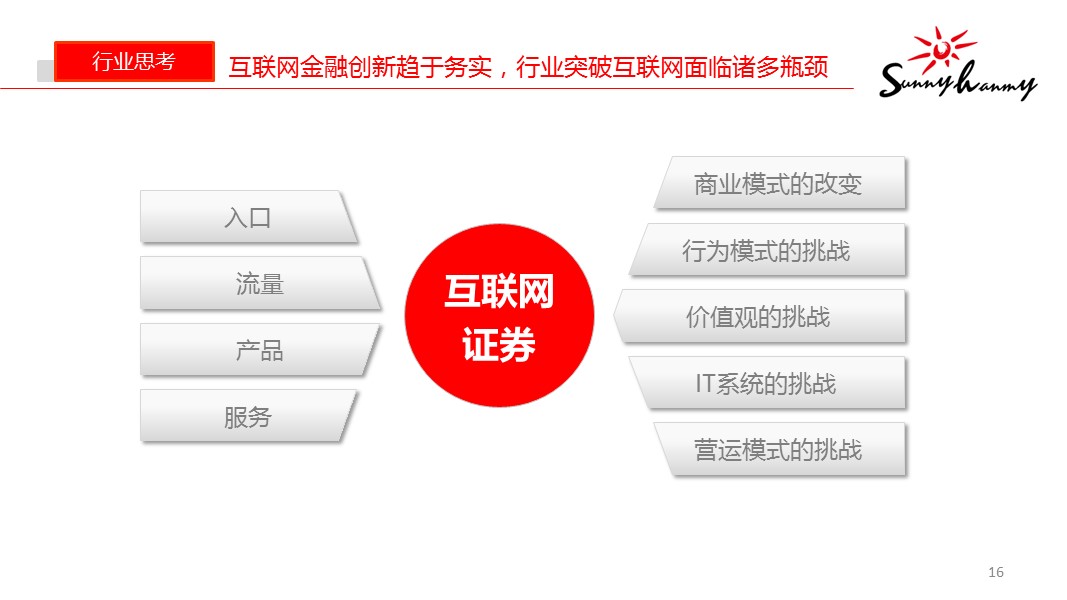 行业思考

互联网金融创新趋于务实，行业突破互联网面临诸多瓶颈

Sunnyhanmy

入口

流量

产品

服务

互联网证券

商业模式的改变

行为模式的挑战

价值观的挑战

IT系统的挑战

营运模式的挑战

16